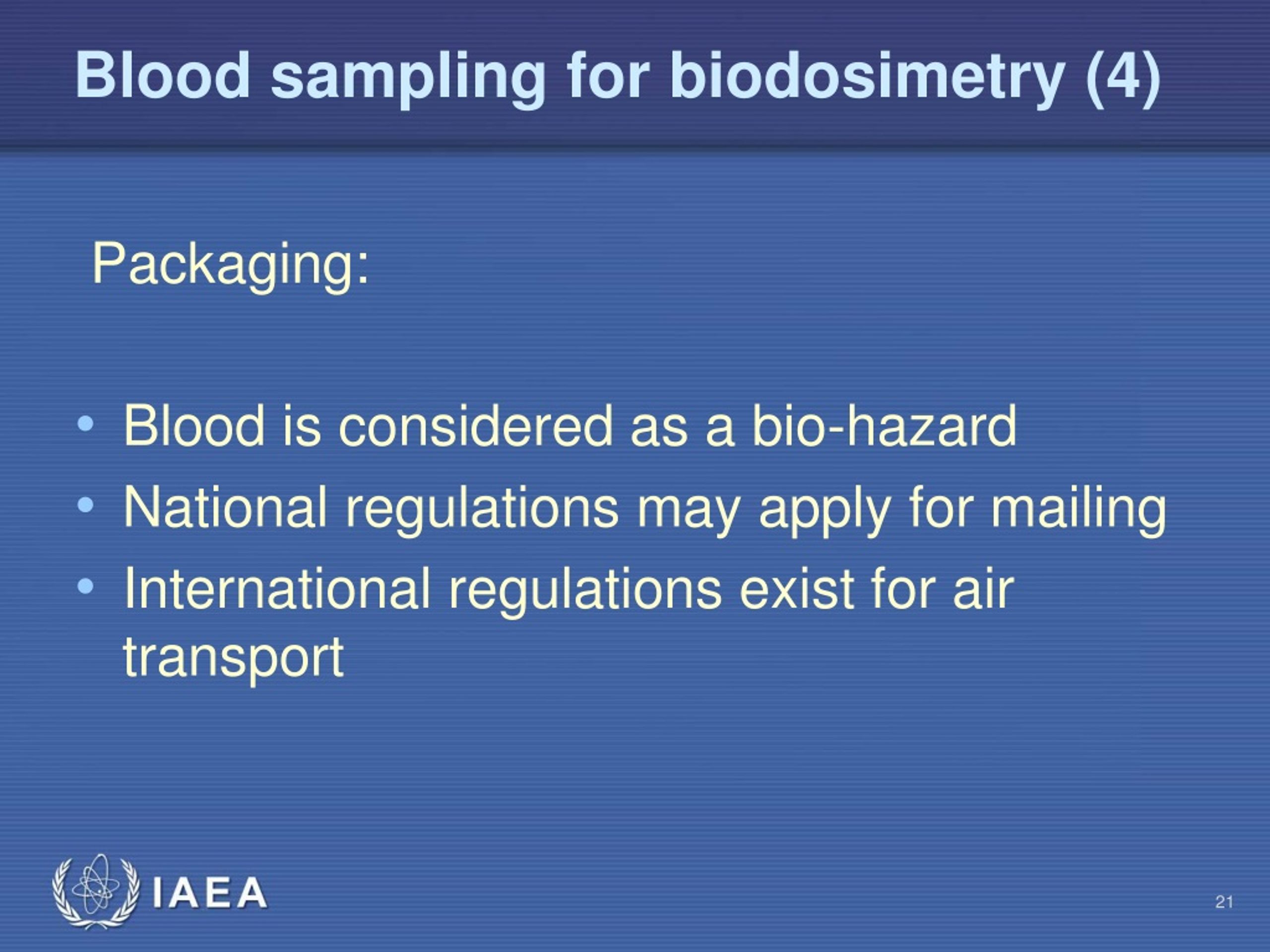 Blood sampling for biodosimetry (4)

Packaging:

• Blood is considered as a bio-hazard
• National regulations may apply for mailing
• International regulations exist for air transport

IAEA

21